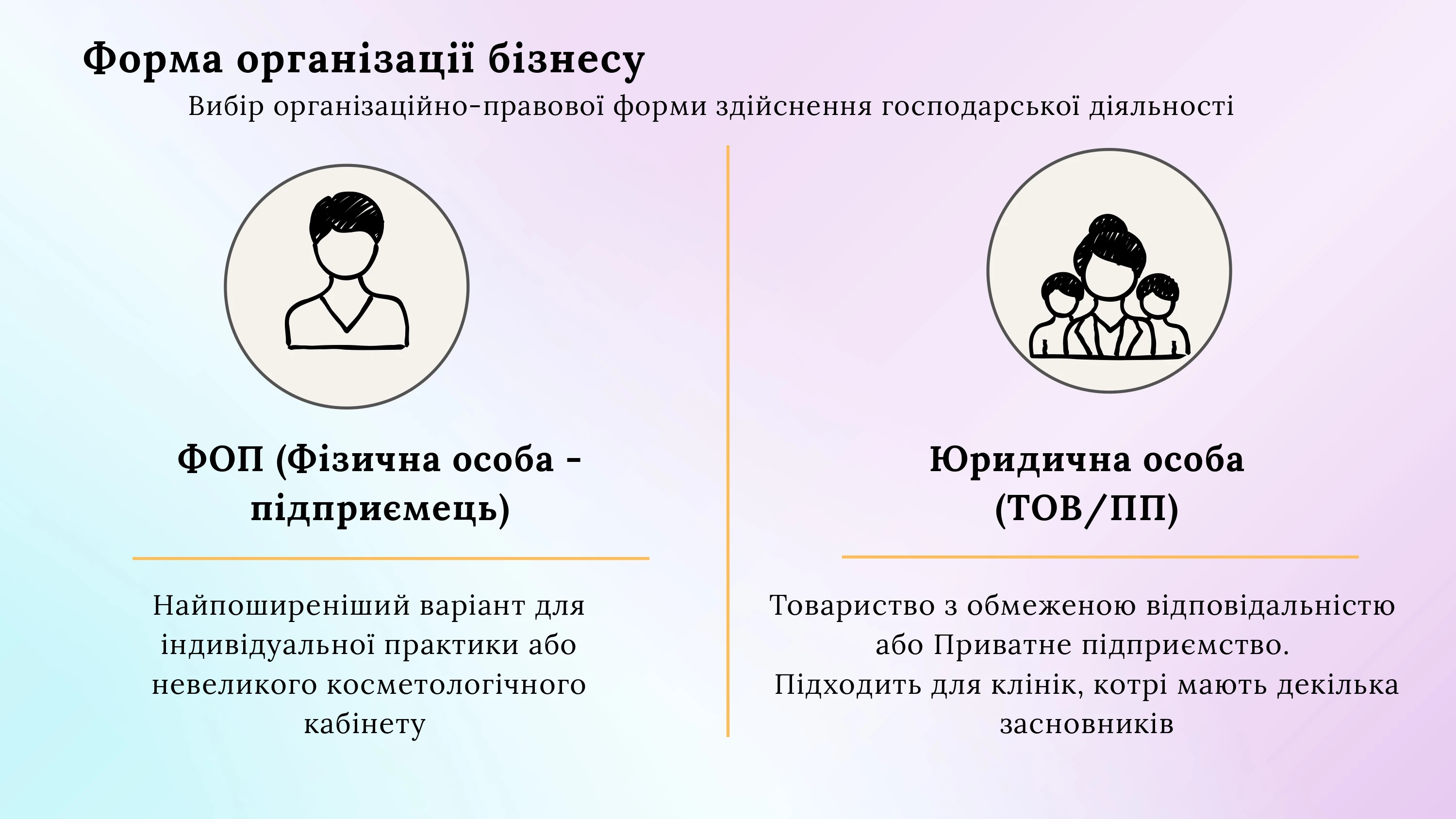 Форма організації бізнесу

Вибір організаційно-правової форми здійснення господарської діяльності

ФОП (Фізична особа - підприємець)

Найпоширеніший варіант для індивідуальної практики або невеликого косметологічного кабінету

Юридична особа (ТОВ/ПП)

Товариство з обмеженою відповідальністю або Приватне підприємство. Підходить для клінік, котрі мають декілька засновників